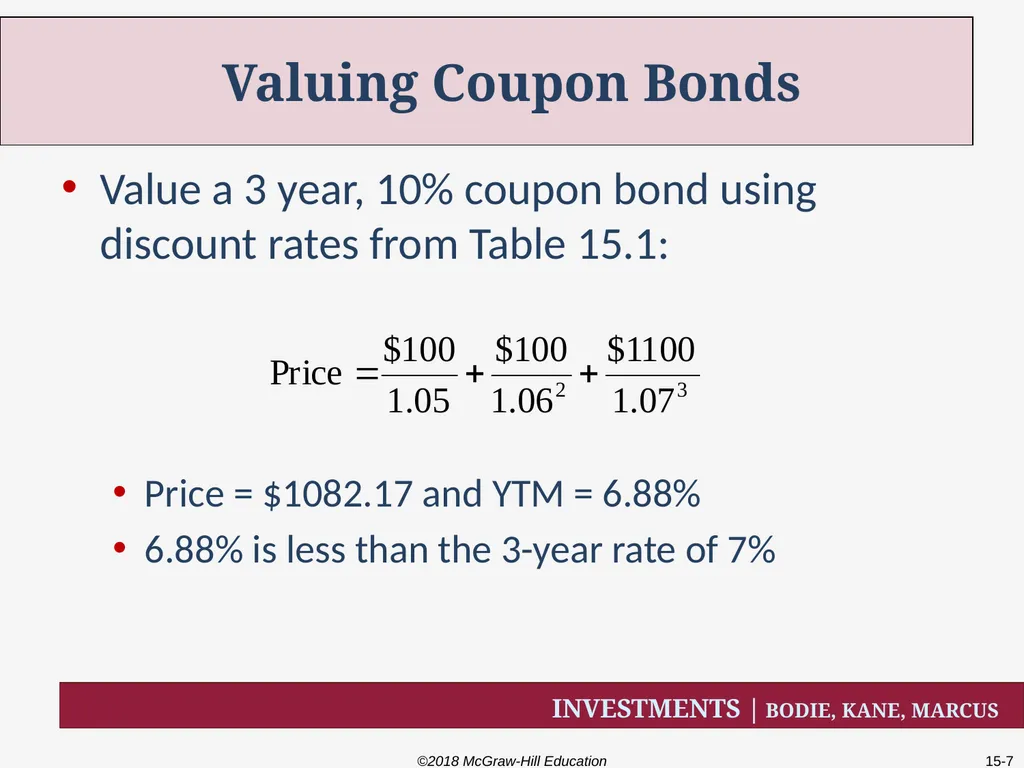 Valuing Coupon Bonds

• Value a 3 year, 10% coupon bond using discount rates from Table 15.1:

$\text{Price} = \frac{\$100}{1.05} + \frac{\$100}{1.06^2} + \frac{\$1100}{1.07^3}$

• Price = $1082.17 and YTM = 6.88%
• 6.88% is less than the 3-year rate of 7%

INVESTMENTS | BODIE, KANE, MARCUS

©2018 McGraw-Hill Education

15-7